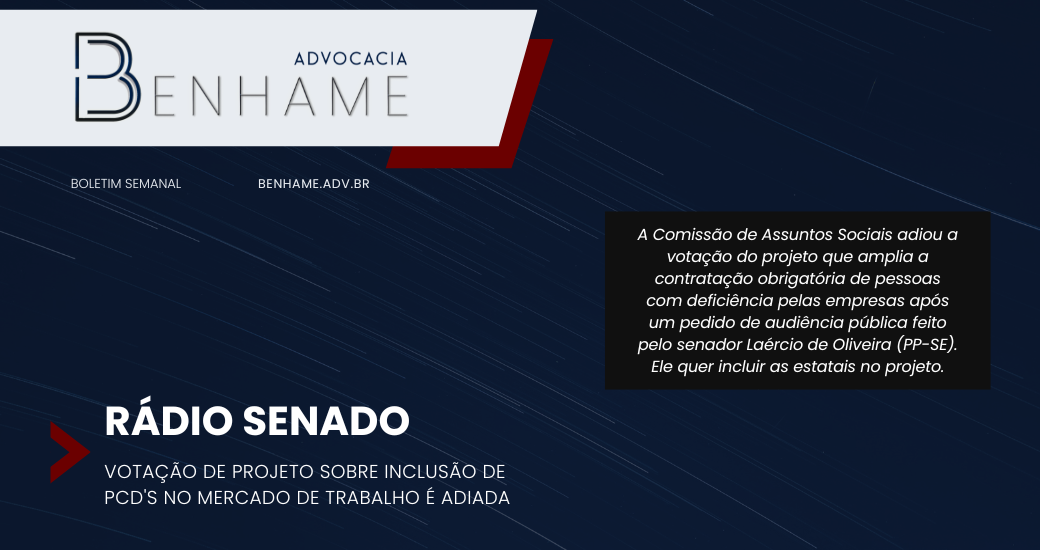 ADVOCACIA
BENHAME

BOLETIM SEMANAL
BENHAME.ADV.BR

A Comissão de Assuntos Sociais adiou a votação do projeto que amplia a contratação obrigatória de pessoas com deficiência pelas empresas após um pedido de audiência pública feito pelo senador Laércio de Oliveira (PP-SE). Ele quer incluir as estatais no projeto.

RÁDIO SENADO

VOTAÇÃO DE PROJETO SOBRE INCLUSÃO DE PCD'S NO MERCADO DE TRABALHO É ADIADA